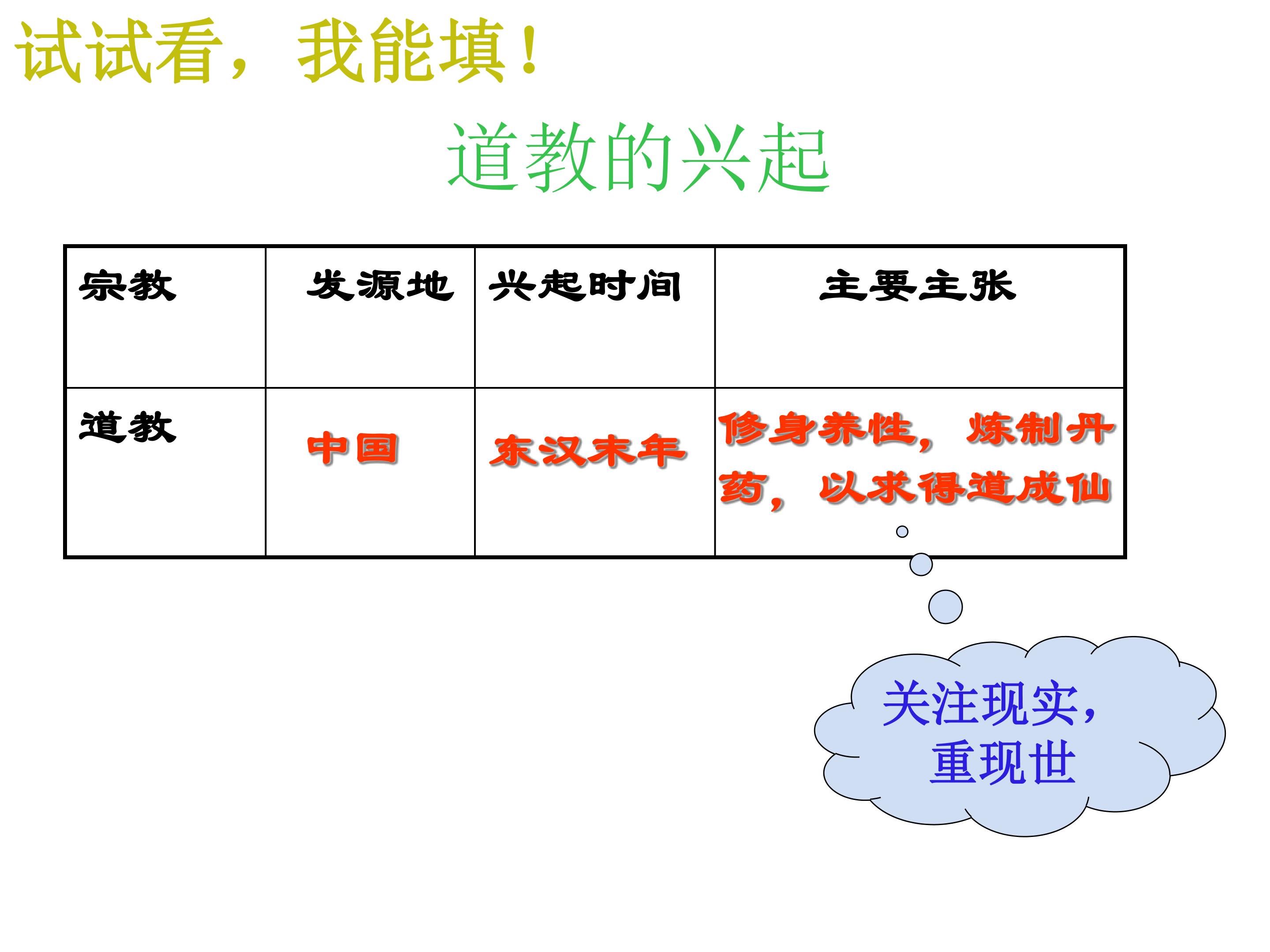 试试看，我能填！

道教的兴起

| 宗教 | 发源地 | 兴起时间 | 主要主张 |
|---|---|---|---|
| 道教 | 中国 | 东汉末年 | 修身养性，炼制丹药，以求得道成仙 |

关注现实，重现世